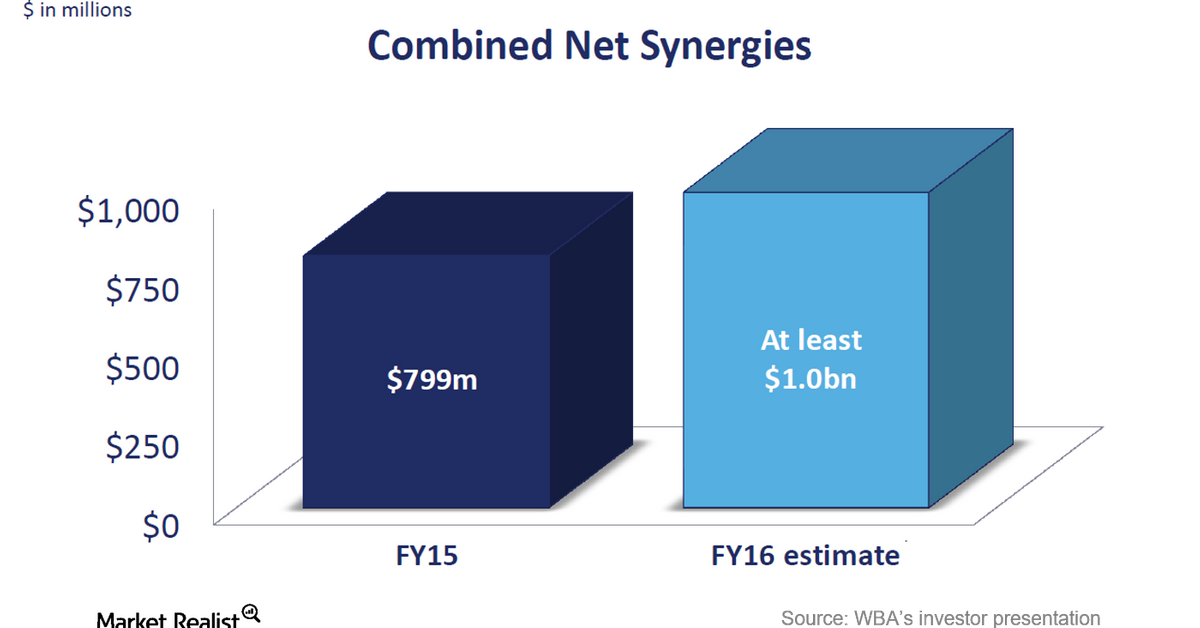 $ in millions

Combined Net Synergies

$1,000
$750
$500
$250
$0

$799m

At least $1.0bn

FY15

FY16 estimate

Market Realist

Source: WBA's investor presentation